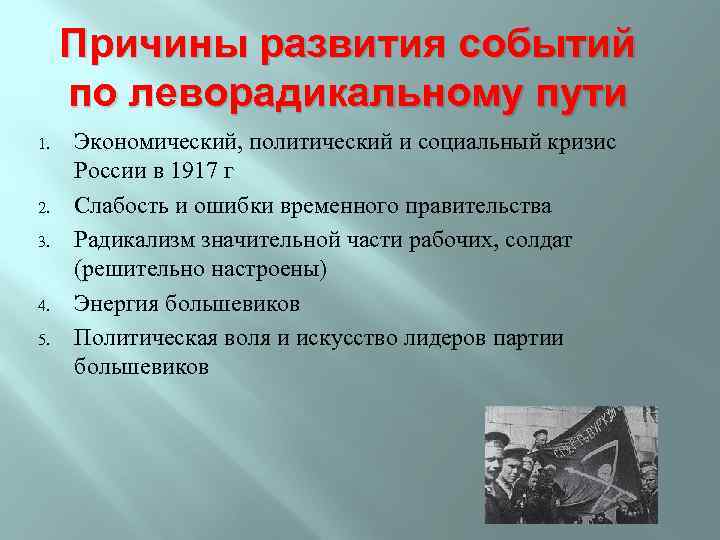 Причины развития событий по леворадикальному пути

1. Экономический, политический и социальный кризис России в 1917 г
2. Слабость и ошибки временного правительства
3. Радикализм значительной части рабочих, солдат (решительно настроены)
4. Энергия большевиков
5. Политическая воля и искусство лидеров партии большевиков